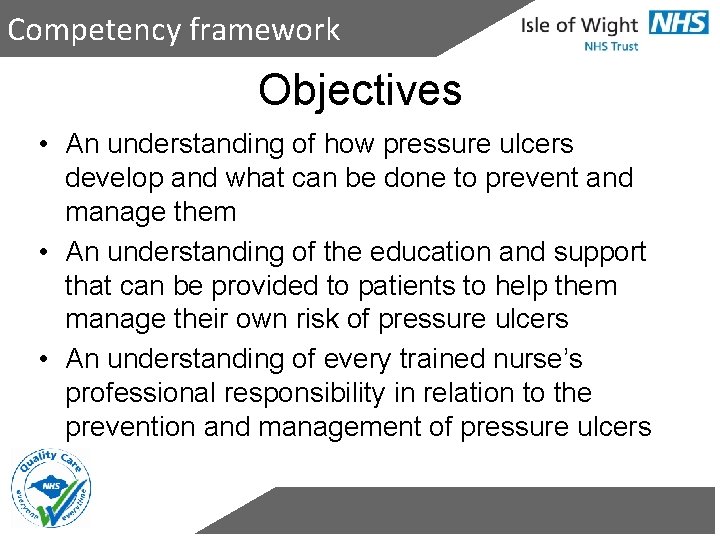 Competency framework

Isle of Wight NHS
NHS Trust

Objectives

• An understanding of how pressure ulcers develop and what can be done to prevent and manage them
• An understanding of the education and support that can be provided to patients to help them manage their own risk of pressure ulcers
• An understanding of every trained nurse's professional responsibility in relation to the prevention and management of pressure ulcers

Quality Care
NHS
everyone everytime